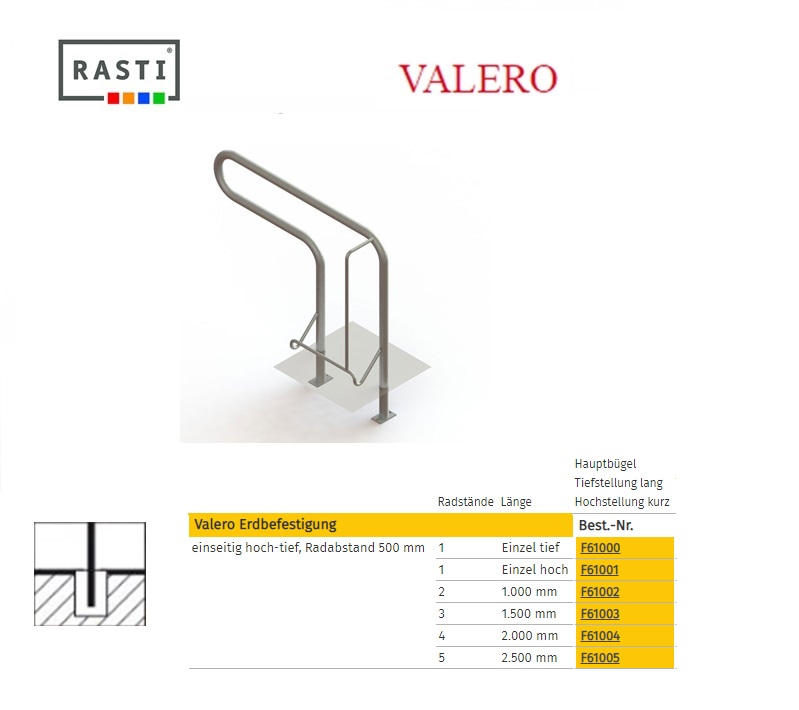 RASTI®

VALERO

| | Radstände | Länge | Hauptbügel Tiefstellung lang Hochstellung kurz |
|---|---|---|---|
| Valero Erdbefestigung | | | Best.-Nr. |
| einseitig hoch-tief, Radabstand 500 mm | 1 | Einzel tief | F61000 |
| | 1 | Einzel hoch | F61001 |
| | 2 | 1.000 mm | F61002 |
| | 3 | 1.500 mm | F61003 |
| | 4 | 2.000 mm | F61004 |
| | 5 | 2.500 mm | F61005 |